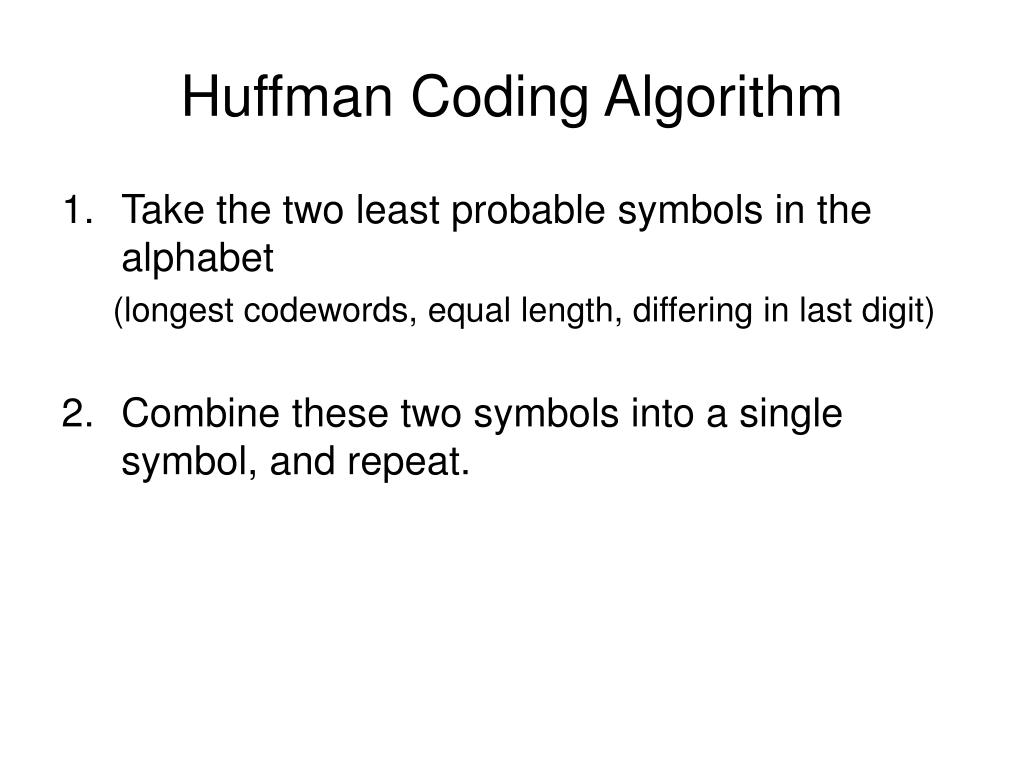 Huffman Coding Algorithm

1. Take the two least probable symbols in the alphabet
(longest codewords, equal length, differing in last digit)

2. Combine these two symbols into a single symbol, and repeat.